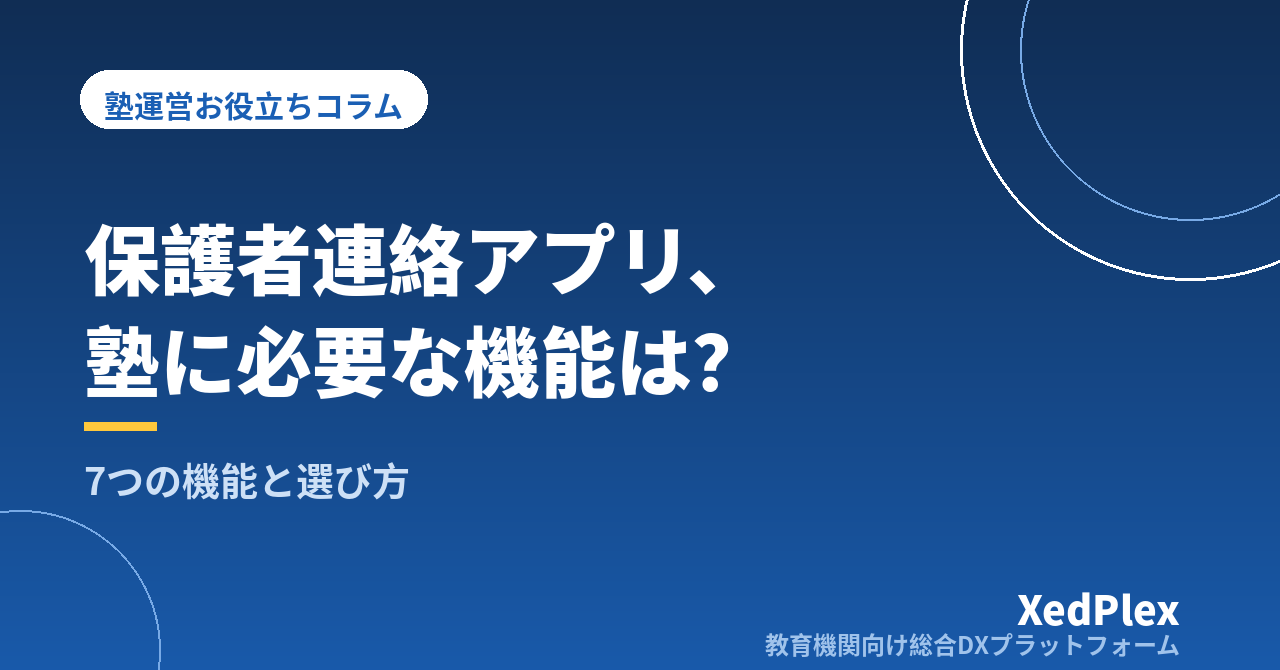 塾運営お役立ちコラム

保護者連絡アプリ、
塾に必要な機能は?

7つの機能と選び方

XedPlex
教育機関向け総合DXプラットフォーム